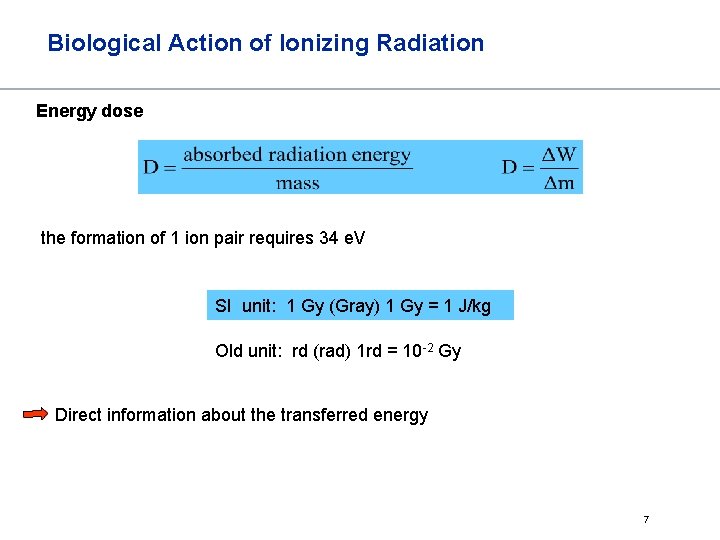 Biological Action of Ionizing Radiation

Energy dose

$D = \frac{\text{absorbed radiation energy}}{\text{mass}}$ $D = \frac{\Delta W}{\Delta m}$

the formation of 1 ion pair requires 34 eV

SI unit: 1 Gy (Gray) 1 Gy = 1 J/kg

Old unit: rd (rad) 1rd = $10^{-2}$ Gy

Direct information about the transferred energy

7